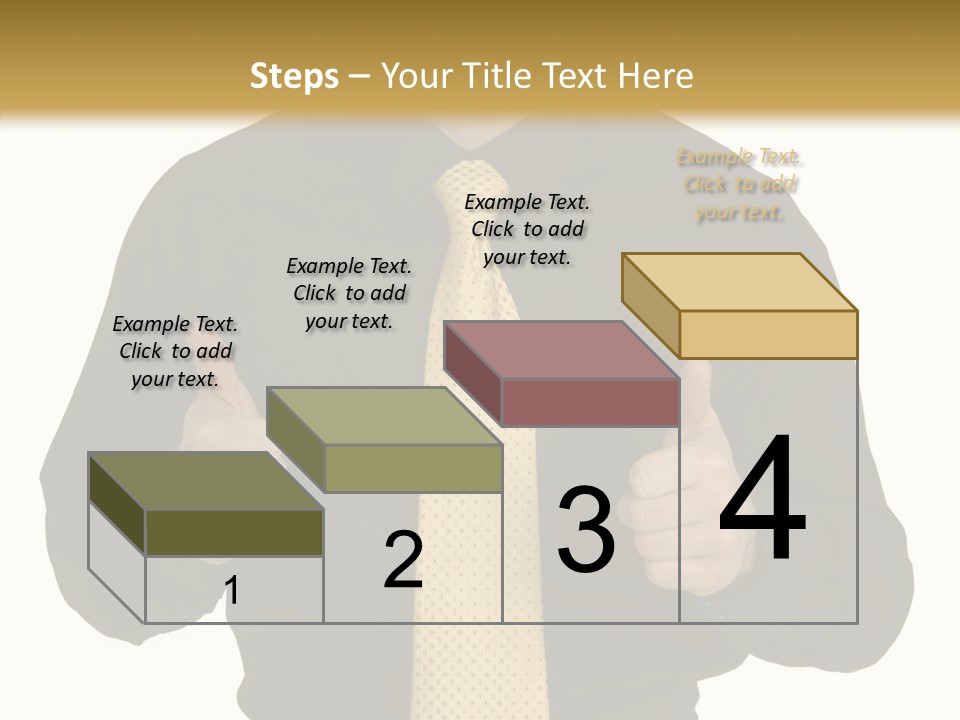 Steps – Your Title Text Here

Example Text. Click to add your text.

Example Text. Click to add your text.

Example Text. Click to add your text.

Example Text. Click to add your text.

1

2

3

4